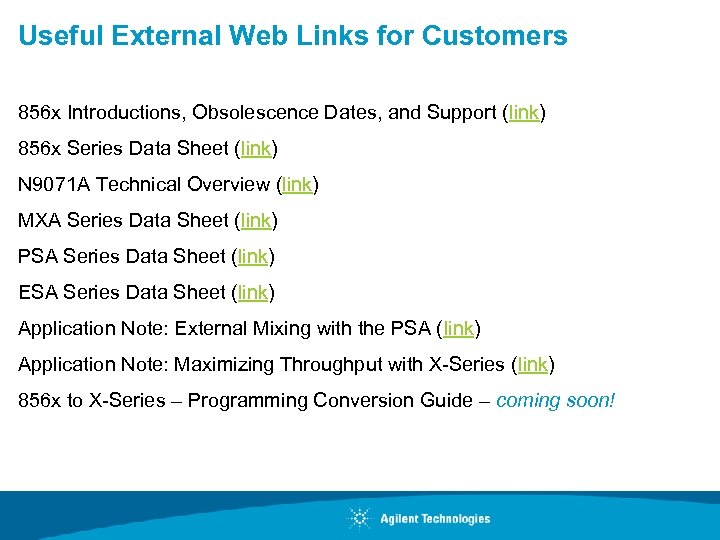 Useful External Web Links for Customers

856x Introductions, Obsolescence Dates, and Support (link)

856x Series Data Sheet (link)

N9071A Technical Overview (link)

MXA Series Data Sheet (link)

PSA Series Data Sheet (link)

ESA Series Data Sheet (link)

Application Note: External Mixing with the PSA (link)

Application Note: Maximizing Throughput with X-Series (link)

856x to X-Series – Programming Conversion Guide – coming soon!

Agilent Technologies